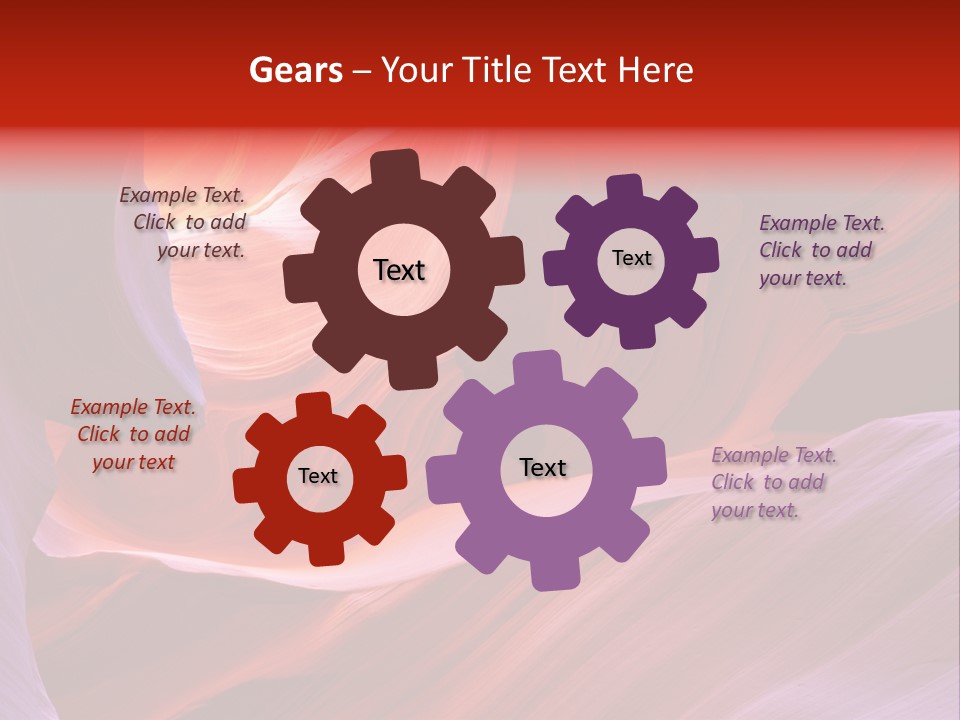 Gears – Your Title Text Here

Example Text. Click to add your text.

Text

Text

Example Text. Click to add your text.

Example Text. Click to add your text

Text

Text

Example Text. Click to add your text.